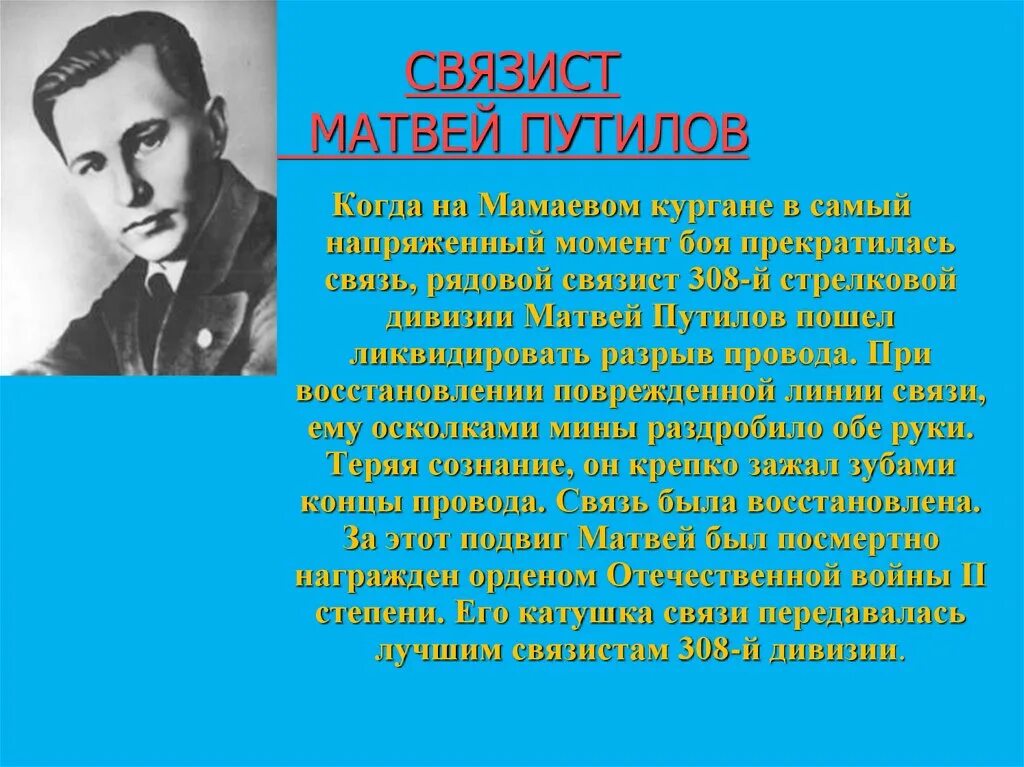 СВЯЗИСТ
МАТВЕЙ ПУТИЛОВ

Когда на Мамаевом кургане в самый напряженный момент боя прекратилась связь, рядовой связист 308-й стрелковой дивизии Матвей Путилов пошел ликвидировать разрыв провода. При восстановлении поврежденной линии связи, ему осколками мины раздробило обе руки. Теряя сознание, он крепко зажал зубами концы провода. Связь была восстановлена. За этот подвиг Матвей был посмертно награжден орденом Отечественной войны II степени. Его катушка связи передавалась лучшим связистам 308-й дивизии.